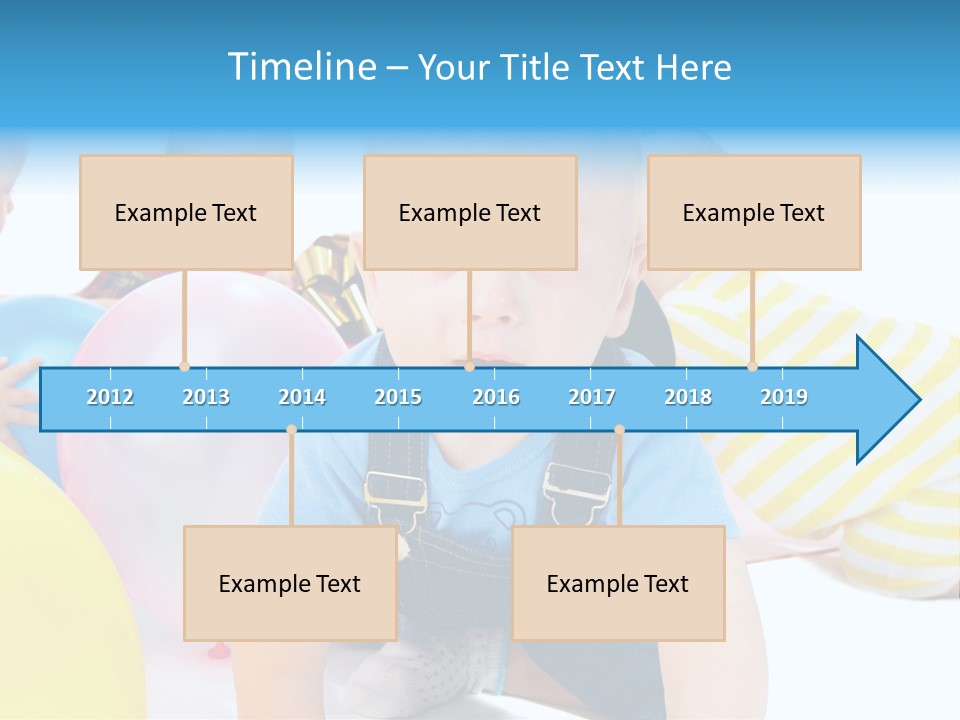 Timeline – Your Title Text Here

Example Text

Example Text

Example Text

2012 2013 2014 2015 2016 2017 2018 2019

Example Text

Example Text